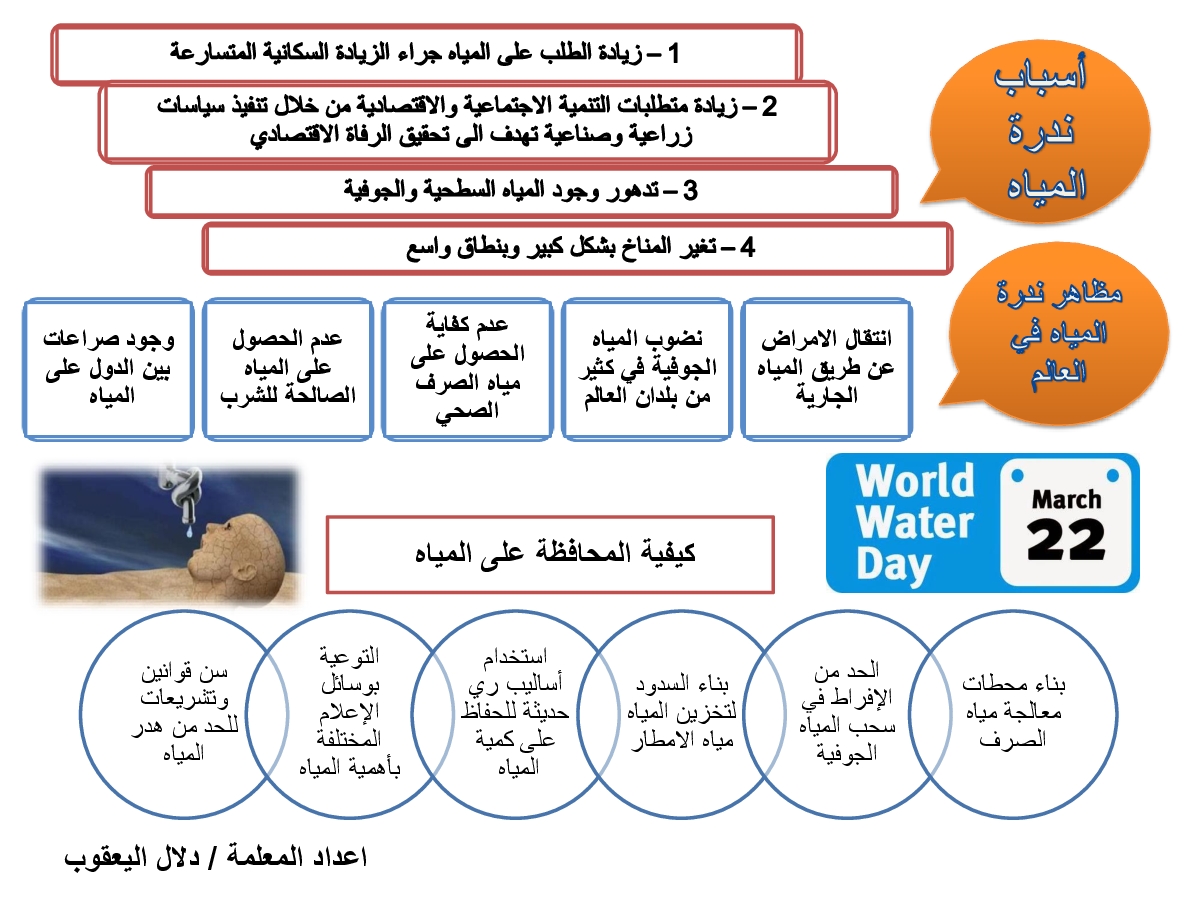 أسباب ندرة المياه

1 – زيادة الطلب على المياه جراء الزيادة السكانية المتسارعة

2 – زيادة متطلبات التنمية الاجتماعية والاقتصادية من خلال تنفيذ سياسات زراعية وصناعية تهدف الى تحقيق الرفاة الاقتصادي

3 – تدهور وجود المياه السطحية والجوفية

4 – تغير المناخ بشكل كبير وبنطاق واسع

مظاهر ندرة المياه في العالم

انتقال الامراض عن طريق المياه الجارية

نضوب المياه الجوفية في كثير من بلدان العالم

عدم كفاية الحصول على مياه الصرف الصحي

عدم الحصول على المياه الصالحة للشرب

وجود صراعات بين الدول على المياه

World Water Day

March 22

كيفية المحافظة على المياه

بناء محطات معالجة مياه الصرف

الحد من الإفراط في سحب المياه الجوفية

بناء السدود لتخزين المياه مياه الامطار

استخدام أساليب ري حديثة للحفاظ على كمية المياه

التوعية بوسائل الإعلام المختلفة بأهمية المياه

سن قوانين وتشريعات للحد من هدر المياه

اعداد المعلمة / دلال اليعقوب